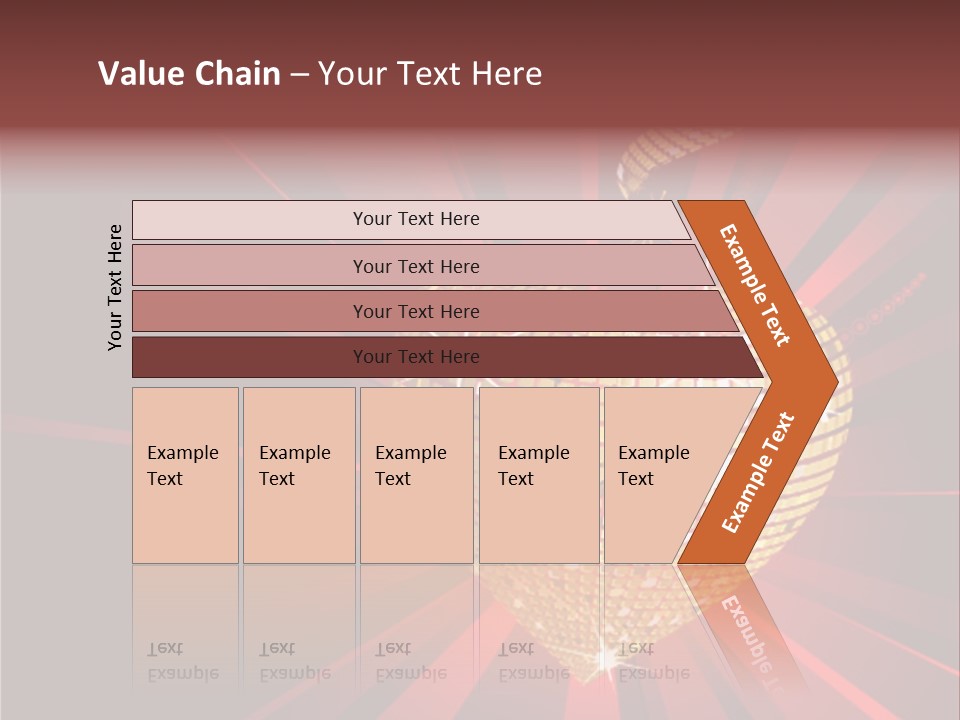 Value Chain – Your Text Here

Your Text Here

Your Text Here

Your Text Here

Your Text Here

Your Text Here

Example Text

Example Text

Example Text

Example Text

Example Text

Example Text

Example Text